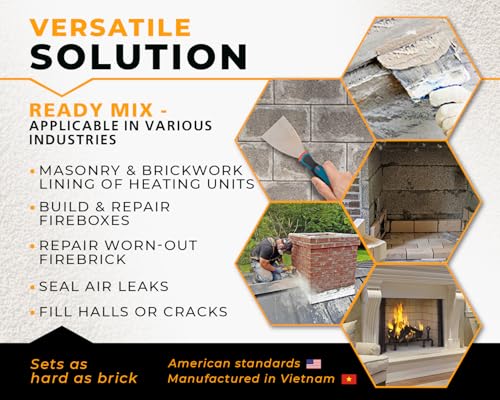 VERSATILE
SOLUTION

READY MIX -
APPLICABLE IN VARIOUS INDUSTRIES

• MASONRY & BRICKWORK LINING OF HEATING UNITS
• BUILD & REPAIR FIREBOXES
• REPAIR WORN-OUT FIREBRICK
• SEAL AIR LEAKS
• FILL HALLS OR CRACKS

Sets as hard as brick

American standards
Manufactured in Vietnam